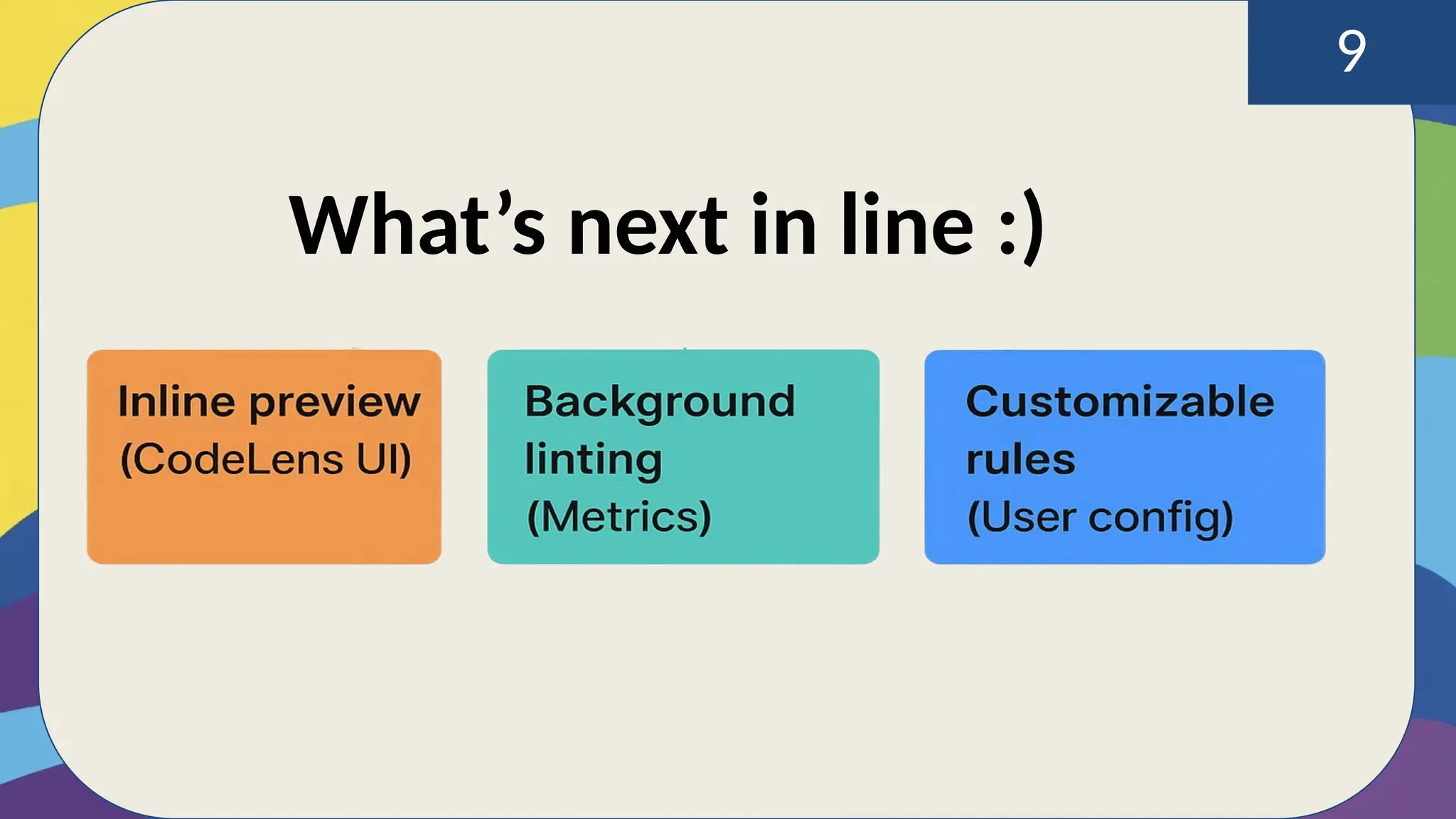 9

What’s next in line :)

Inline preview (CodeLens UI)

Background linting (Metrics)

Customizable rules (User config)